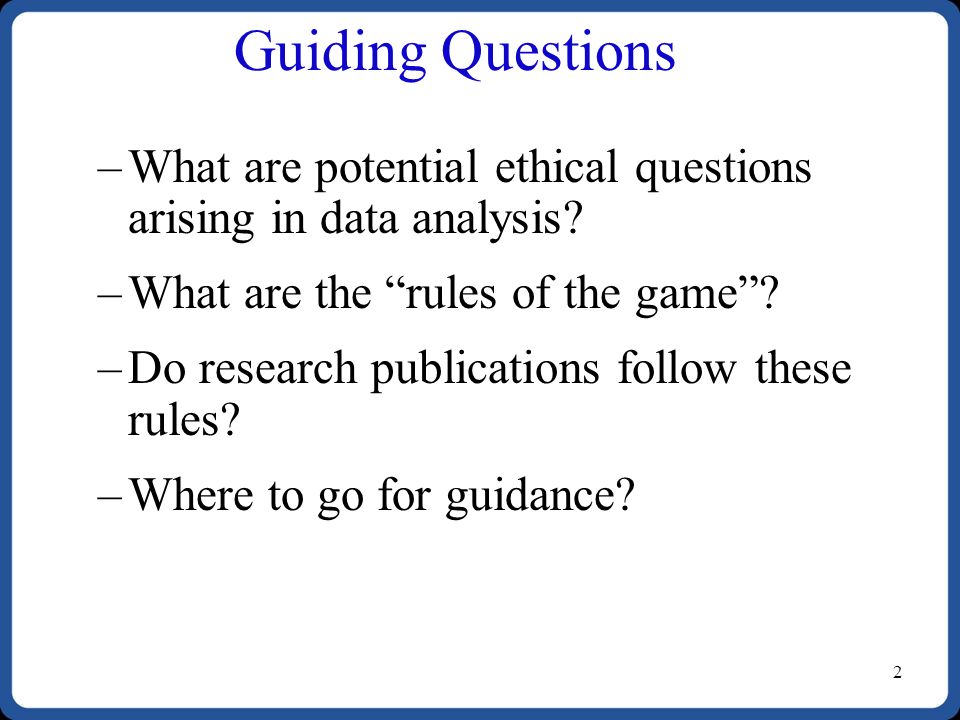 Guiding Questions

– What are potential ethical questions arising in data analysis?

– What are the “rules of the game”?

– Do research publications follow these rules?

– Where to go for guidance?

2